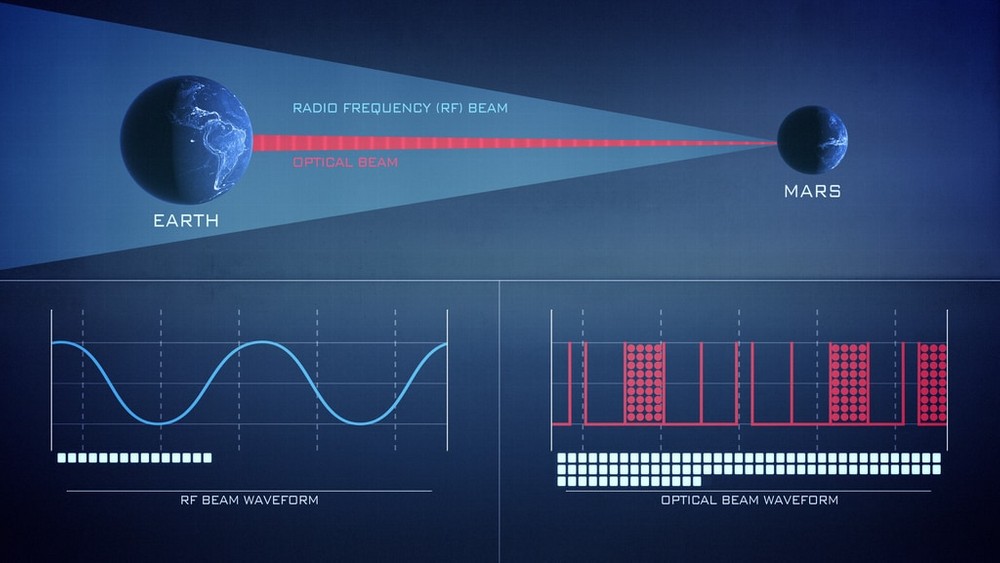 RADIO FREQUENCY (RF) BEAM

OPTICAL BEAM

EARTH

MARS

RF BEAM WAVEFORM

OPTICAL BEAM WAVEFORM